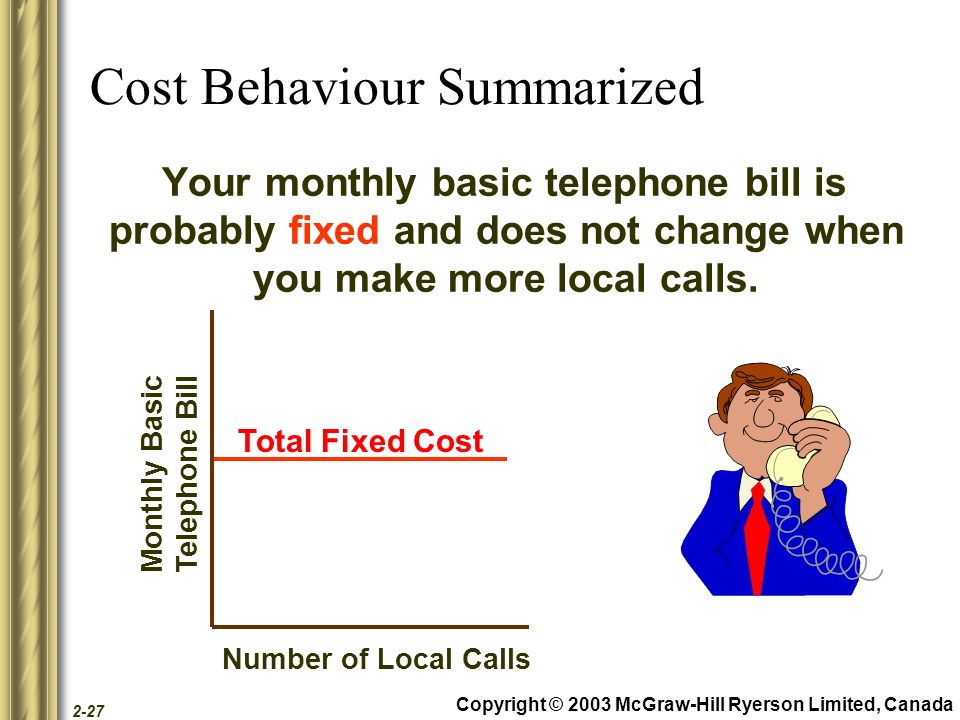 Cost Behaviour Summarized

Your monthly basic telephone bill is probably fixed and does not change when you make more local calls.

Monthly Basic Telephone Bill

Total Fixed Cost

Number of Local Calls

2-27

Copyright © 2003 McGraw-Hill Ryerson Limited, Canada